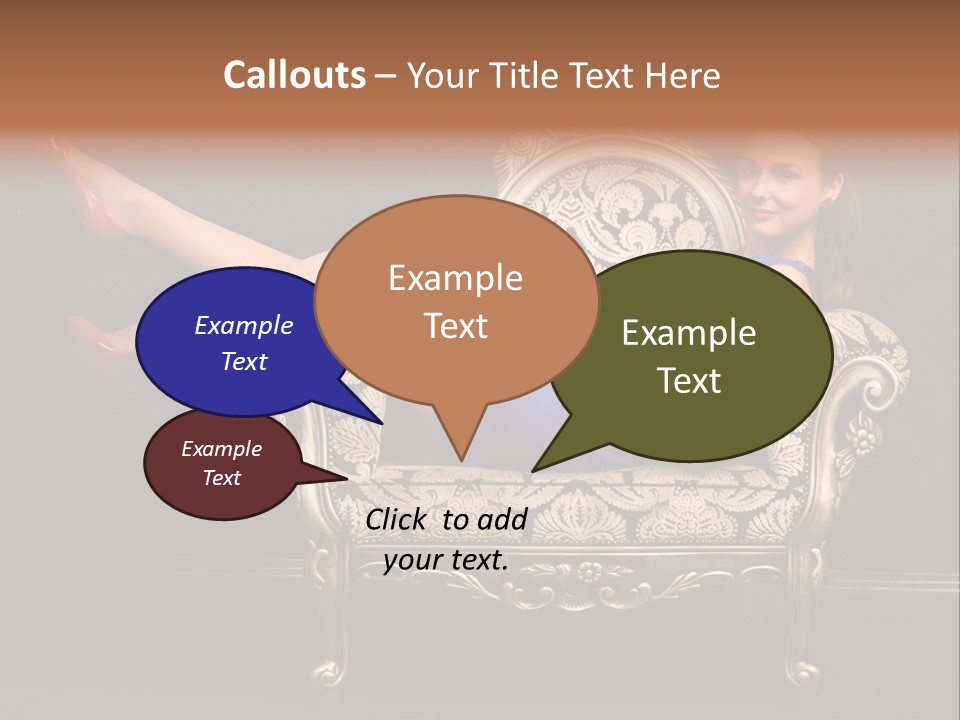 Callouts – Your Title Text Here

Example Text

Example Text

Example Text

Example Text

Click to add your text.